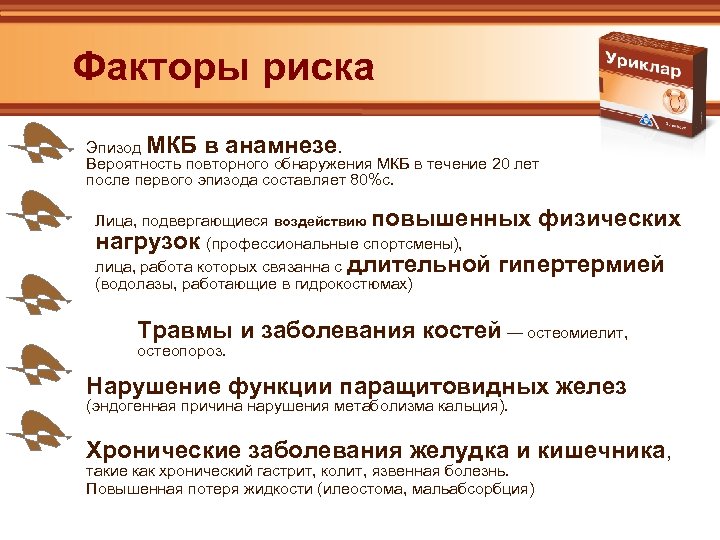 Факторы риска

Уриклар

Эпизод МКБ в анамнезе.
Вероятность повторного обнаружения МКБ в течение 20 лет после первого эпизода составляет 80%с.

Лица, подвергающиеся воздействию повышенных физических нагрузок (профессиональные спортсмены), лица, работа которых связанна с длительной гипертермией (водолазы, работающие в гидрокостюмах)

Травмы и заболевания костей — остеомиелит, остеопороз.

Нарушение функции паращитовидных желез (эндогенная причина нарушения метаболизма кальция).

Хронические заболевания желудка и кишечника, такие как хронический гастрит, колит, язвенная болезнь.
Повышенная потеря жидкости (илеостома, мальабсорбция)